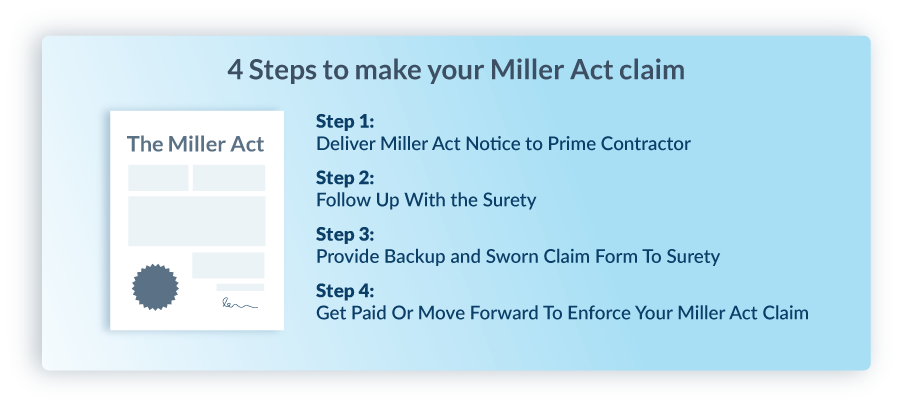 4 Steps to make your Miller Act claim

The Miller Act

Step 1:
Deliver Miller Act Notice to Prime Contractor

Step 2:
Follow Up With the Surety

Step 3:
Provide Backup and Sworn Claim Form To Surety

Step 4:
Get Paid Or Move Forward To Enforce Your Miller Act Claim